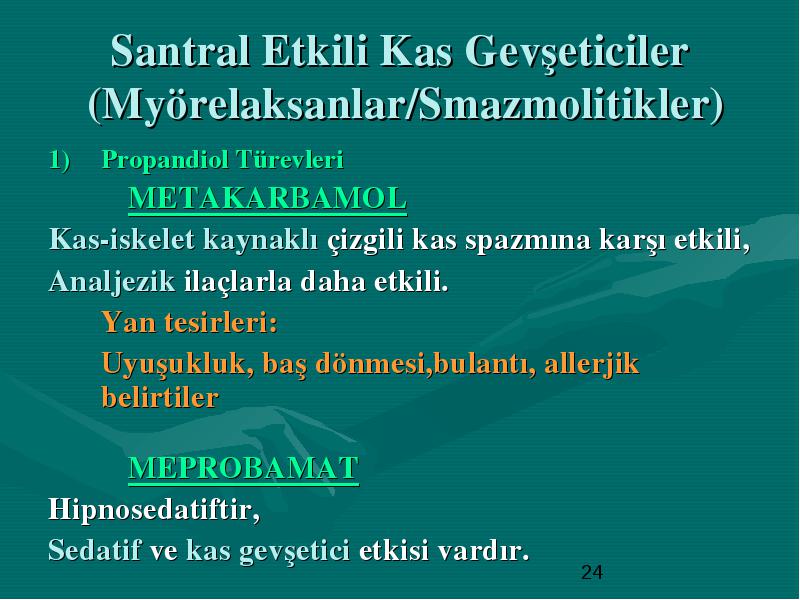 Santral Etkili Kas Gevşeticiler (Myörelaksanlar/Smazmolitikler)

1) Propandiol Türevleri

METAKARBAMOL

Kas-iskelet kaynaklı çizgili kas spazmına karşı etkili,

Analjezik ilaçlarla daha etkili.

Yan tesirleri:

Uyuşukluk, baş dönmesi,bulantı, allerjik belirtiler

MEPROBAMAT

Hipnosedatiftir,

Sedatif ve kas gevşetici etkisi vardır.

24